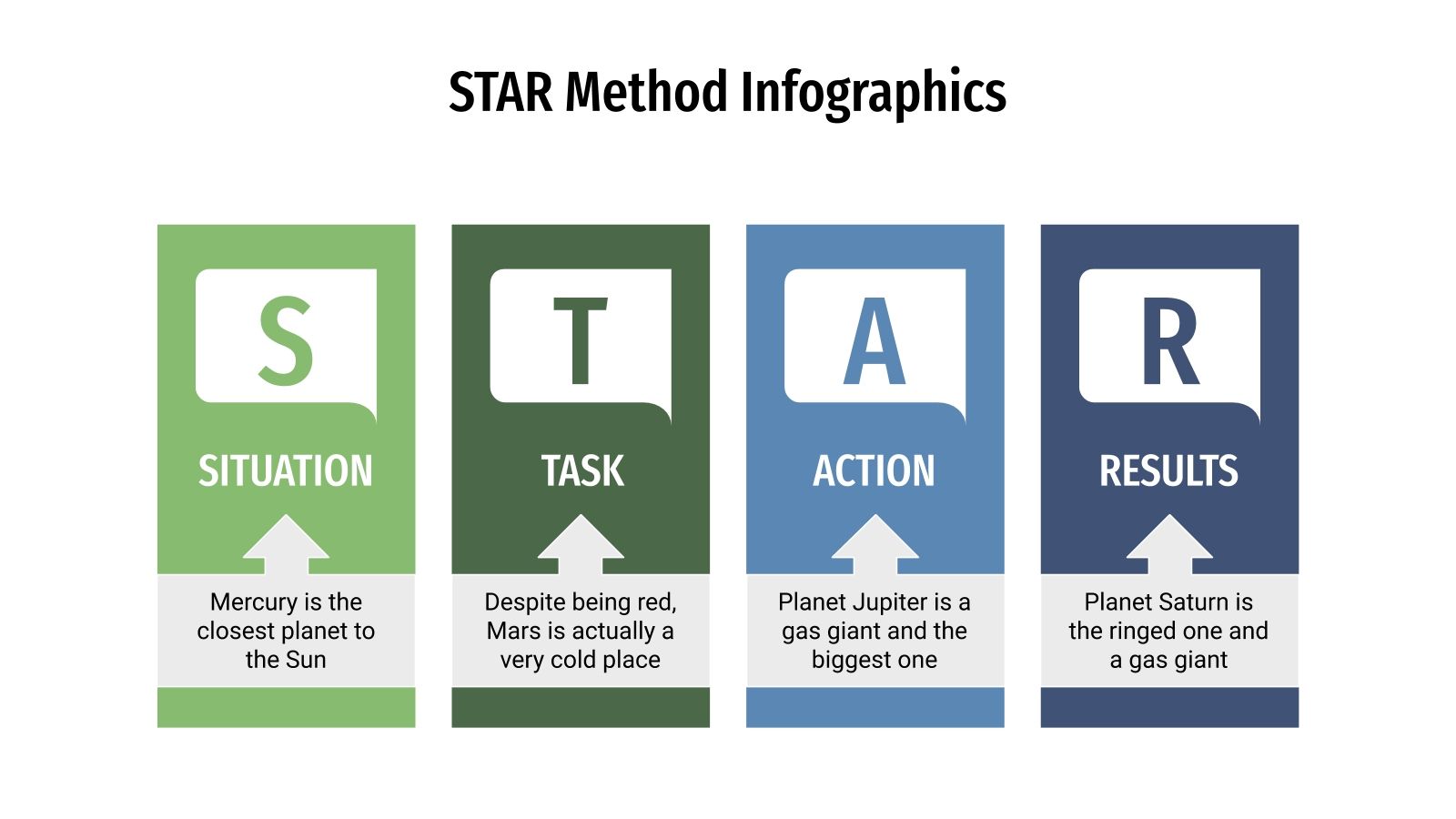 STAR Method Infographics

S

SITUATION

Mercury is the closest planet to the Sun

T

TASK

Despite being red, Mars is actually a very cold place

A

ACTION

Planet Jupiter is a gas giant and the biggest one

R

RESULTS

Planet Saturn is the ringed one and a gas giant